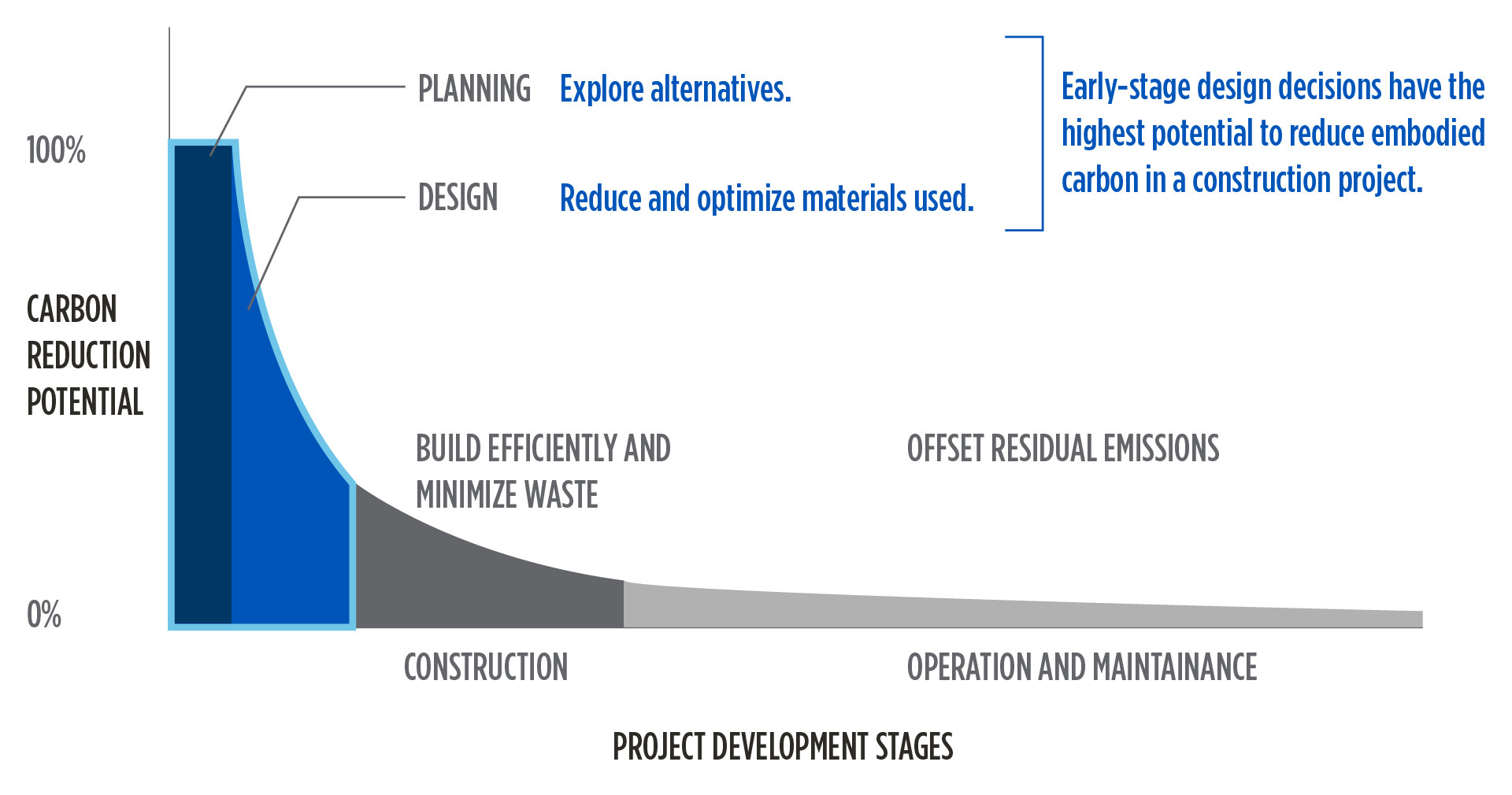 PLANNING Explore alternatives.

DESIGN Reduce and optimize materials used.

Early-stage design decisions have the highest potential to reduce embodied carbon in a construction project.

100%

CARBON REDUCTION POTENTIAL

0%

BUILD EFFICIENTLY AND MINIMIZE WASTE

OFFSET RESIDUAL EMISSIONS

CONSTRUCTION

OPERATION AND MAINTAINANCE

PROJECT DEVELOPMENT STAGES